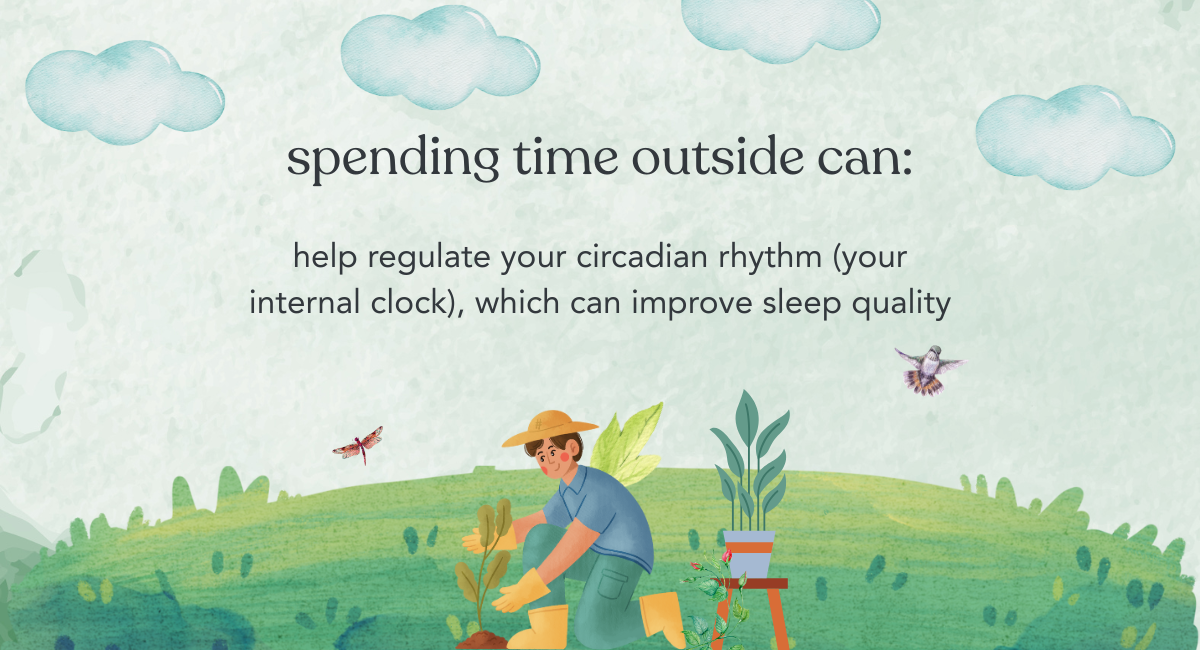 spending time outside can:

help regulate your circadian rhythm (your internal clock), which can improve sleep quality